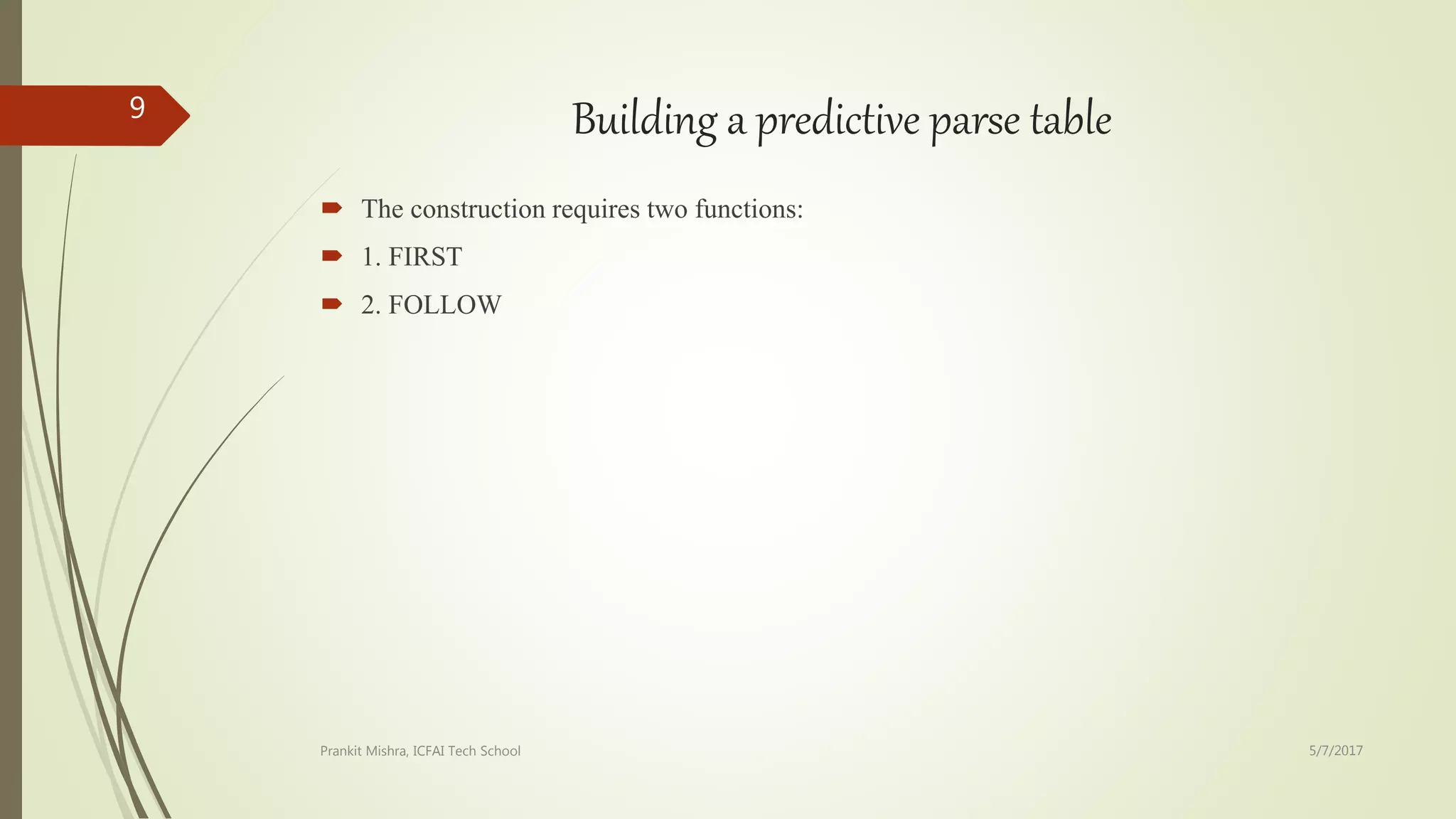 9

Building a predictive parse table

The construction requires two functions:

1. FIRST

2. FOLLOW

Prankit Mishra, ICFAI Tech School

5/7/2017